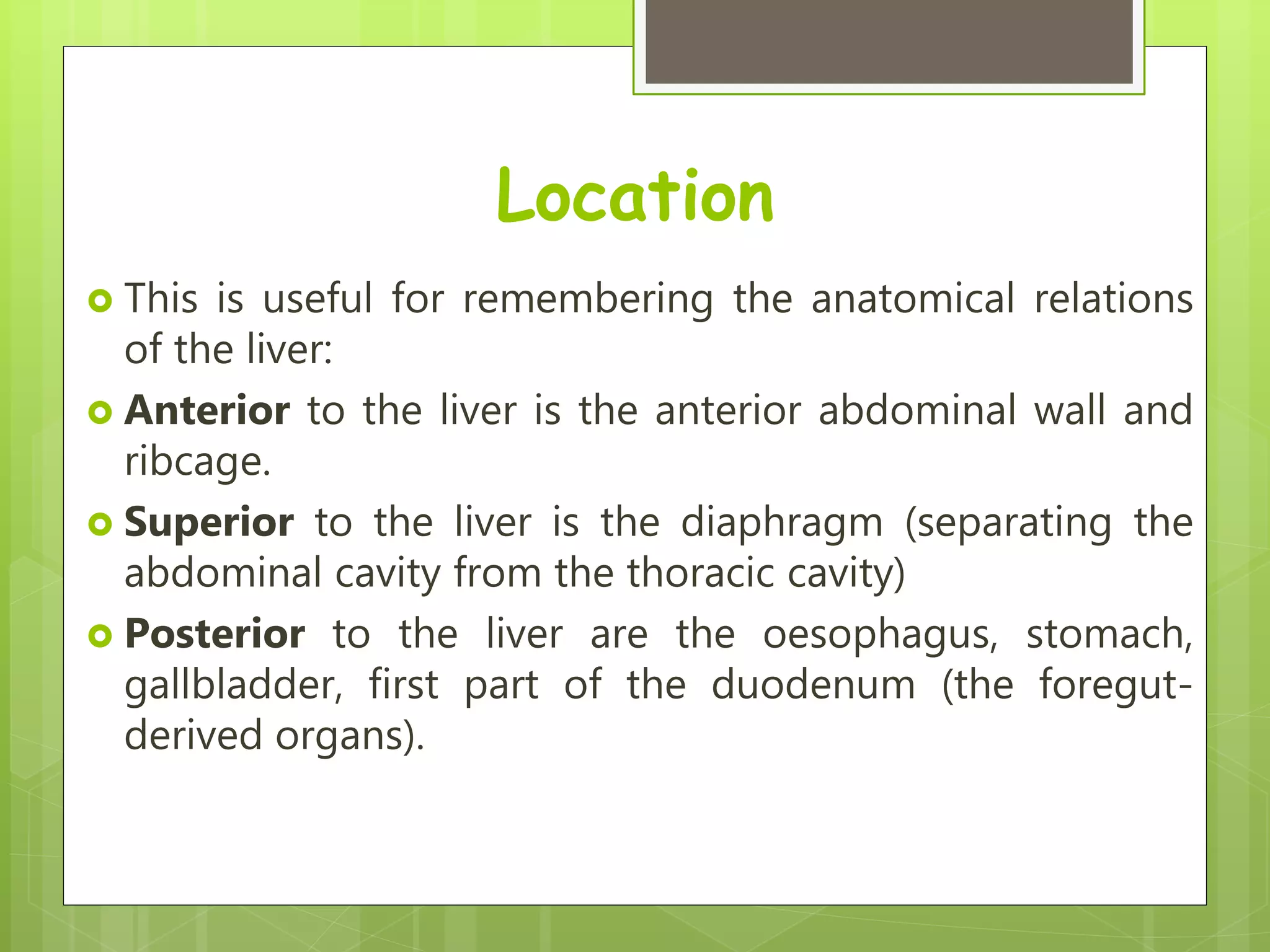 Location

This is useful for remembering the anatomical relations of the liver:

Anterior to the liver is the anterior abdominal wall and ribcage.

Superior to the liver is the diaphragm (separating the abdominal cavity from the thoracic cavity)

Posterior to the liver are the oesophagus, stomach, gallbladder, first part of the duodenum (the foregut-derived organs).